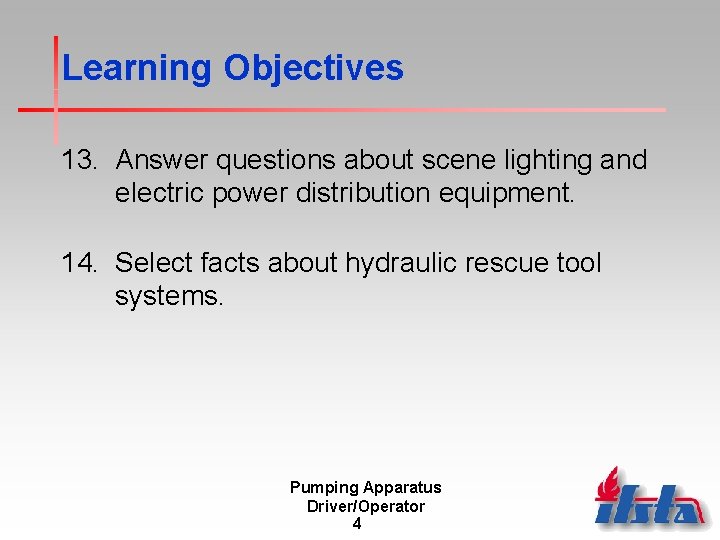 Learning Objectives

13. Answer questions about scene lighting and electric power distribution equipment.

14. Select facts about hydraulic rescue tool systems.

Pumping Apparatus Driver/Operator
4

ifsta